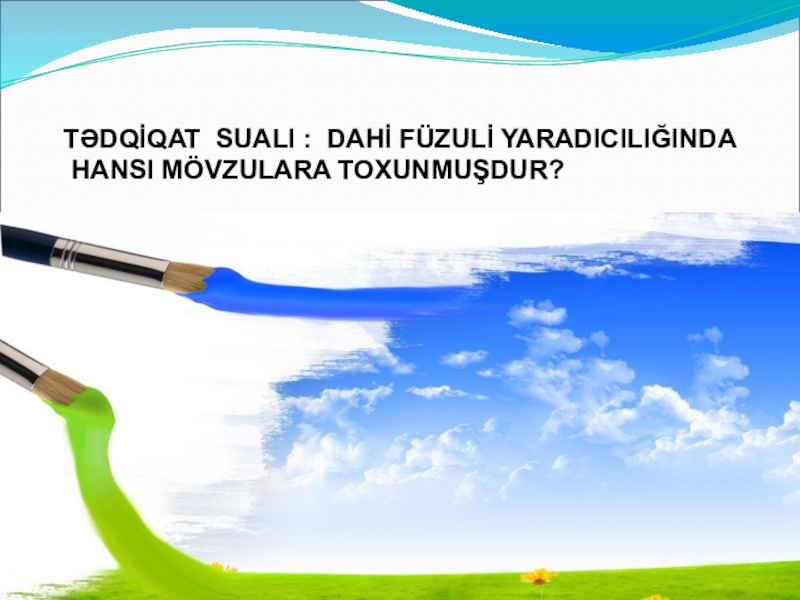 TƏDQİQAT SUALI : DAHİ FÜZULİ YARADICILIĞINDA HANSI MÖVZULARA TOXUNMUŞDUR?